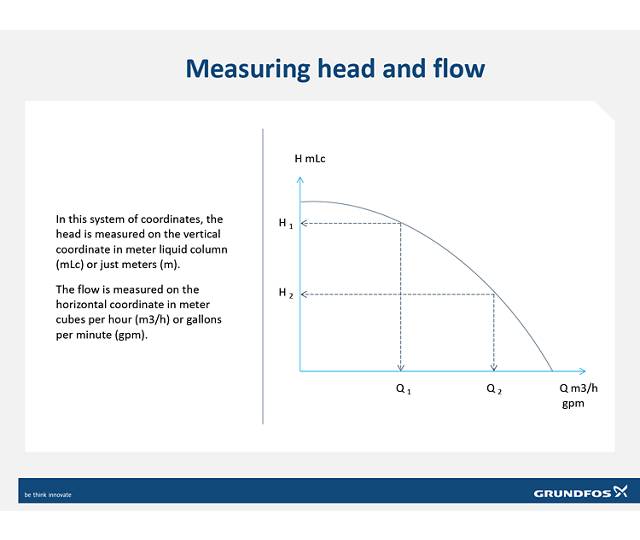 Measuring head and flow

In this system of coordinates, the head is measured on the vertical coordinate in meter liquid column (mLc) or just meters (m).

The flow is measured on the horizontal coordinate in meter cubes per hour (m3/h) or gallons per minute (gpm).

H mLc

$H_1$

$H_2$

$Q_1$

$Q_2$

Q m3/h
gpm

be think innovate

GRUNDFOS